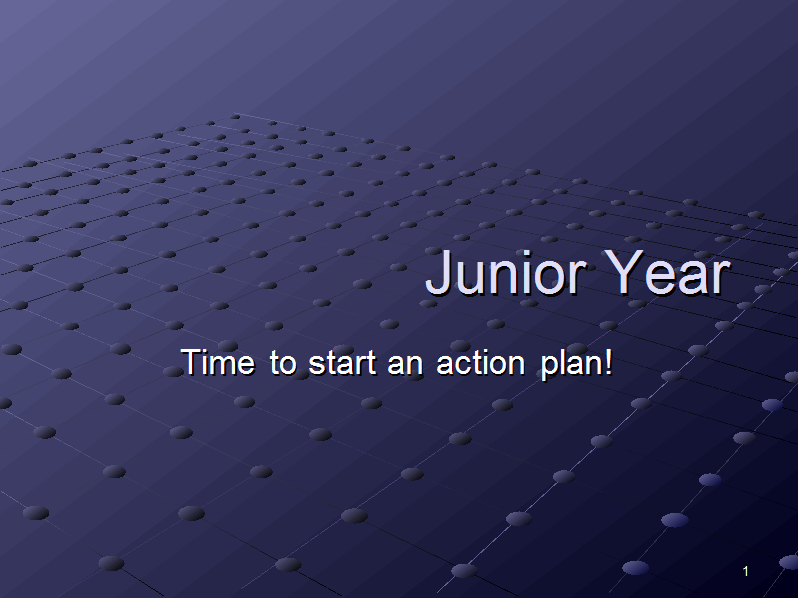 Junior Year

Time to start an action plan!

1